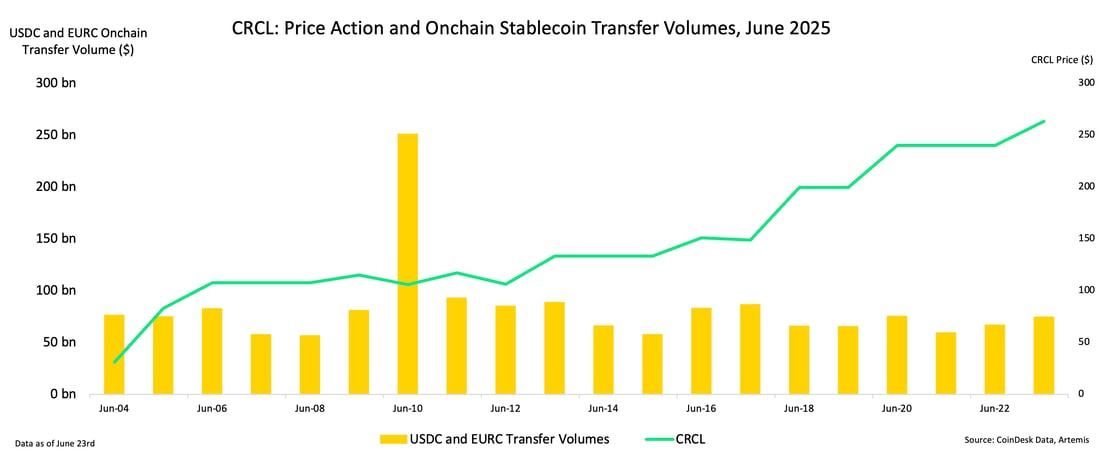 CRCL: Price Action and Onchain Stablecoin Transfer Volumes, June 2025

USDC and EURC Onchain Transfer Volume ($)

CRCL Price ($)

300 bn
250 bn
200 bn
150 bn
100 bn
50 bn
0 bn

300
250
200
150
100
50
0

Jun-04 Jun-06 Jun-08 Jun-10 Jun-12 Jun-14 Jun-16 Jun-18 Jun-20 Jun-22

Data as of June 23rd

USDC and EURC Transfer Volumes CRCL

Source: CoinDesk Data, Artemis